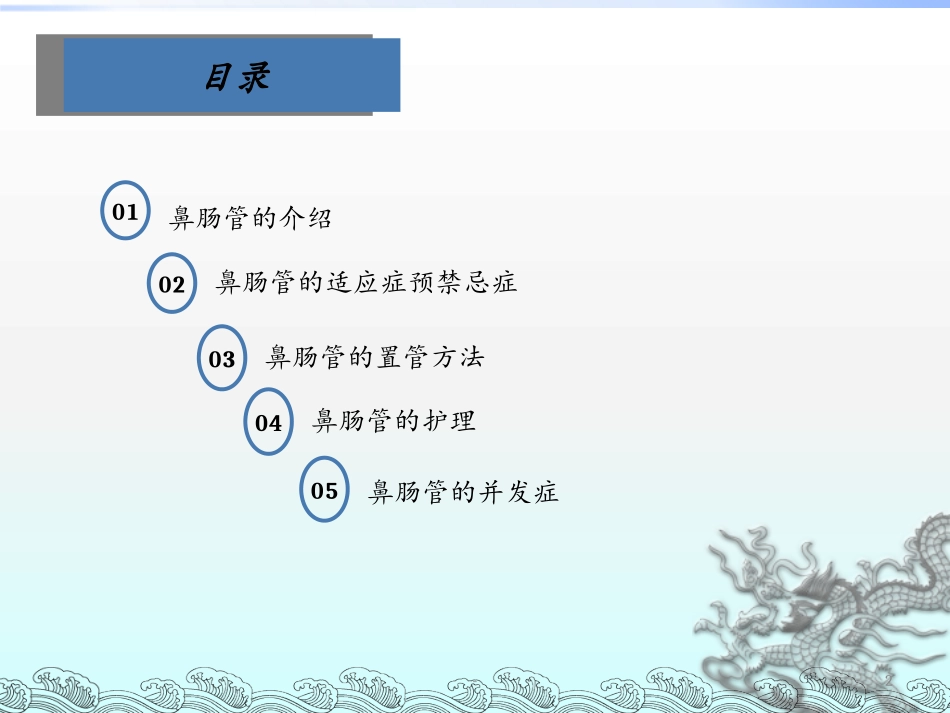 目录

01 鼻肠管的介绍

02 鼻肠管的适应症预禁忌症

03 鼻肠管的置管方法

04 鼻肠管的护理

05 鼻肠管的并发症